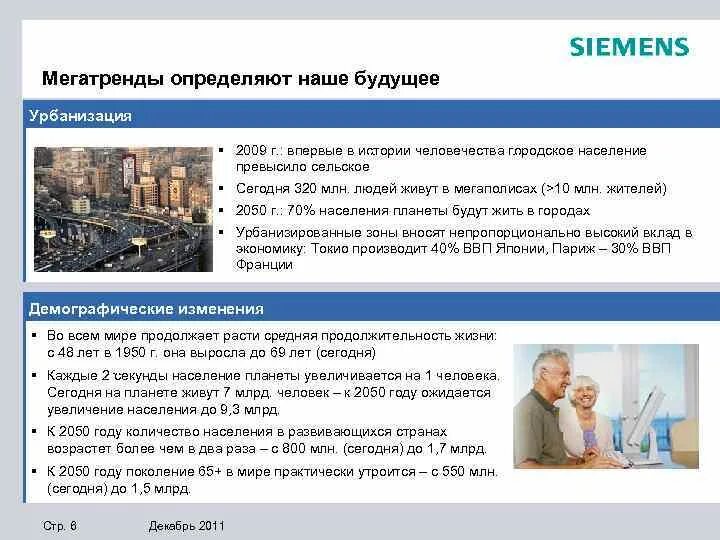 SIEMENS

Мегатренды определяют наше будущее

Урбанизация

▪ 2009 г.: впервые в истории человечества городское население превысило сельское
▪ Сегодня 320 млн. людей живут в мегаполисах (>10 млн. жителей)
▪ 2050 г.: 70% населения планеты будут жить в городах
▪ Урбанизированные зоны вносят непропорционально высокий вклад в экономику: Токио производит 40% ВВП Японии, Париж – 30% ВВП Франции

Демографические изменения

▪ Во всем мире продолжает расти средняя продолжительность жизни: с 48 лет в 1950 г. она выросла до 69 лет (сегодня)
▪ Каждые 2 секунды население планеты увеличивается на 1 человека. Сегодня на планете живут 7 млрд. человек – к 2050 году ожидается увеличение населения до 9,3 млрд.
▪ К 2050 году количество населения в развивающихся странах возрастет более чем в два раза – с 800 млн. (сегодня) до 1,7 млрд.
▪ К 2050 году поколение 65+ в мире практически утроится – с 550 млн. (сегодня) до 1,5 млрд.

Стр. 6 Декабрь 2011